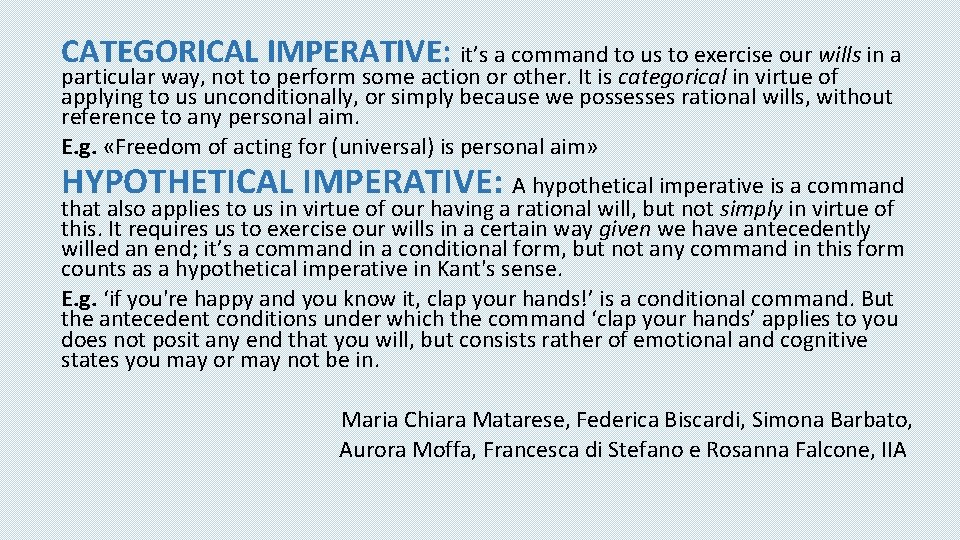 CATEGORICAL IMPERATIVE: it's a command to us to exercise our wills in a particular way, not to perform some action or other. It is categorical in virtue of applying to us unconditionally, or simply because we possesses rational wills, without reference to any personal aim.

E.g. «Freedom of acting for (universal) is personal aim»

HYPOTHETICAL IMPERATIVE: A hypothetical imperative is a command that also applies to us in virtue of our having a rational will, but not simply in virtue of this. It requires us to exercise our wills in a certain way given we have antecedently willed an end; it's a command in a conditional form, but not any command in this form counts as a hypothetical imperative in Kant's sense.

E.g. 'if you're happy and you know it, clap your hands!' is a conditional command. But the antecedent conditions under which the command 'clap your hands' applies to you does not posit any end that you will, but consists rather of emotional and cognitive states you may or may not be in.

Maria Chiara Matarese, Federica Biscardi, Simona Barbato, Aurora Moffa, Francesca di Stefano e Rosanna Falcone, IIA